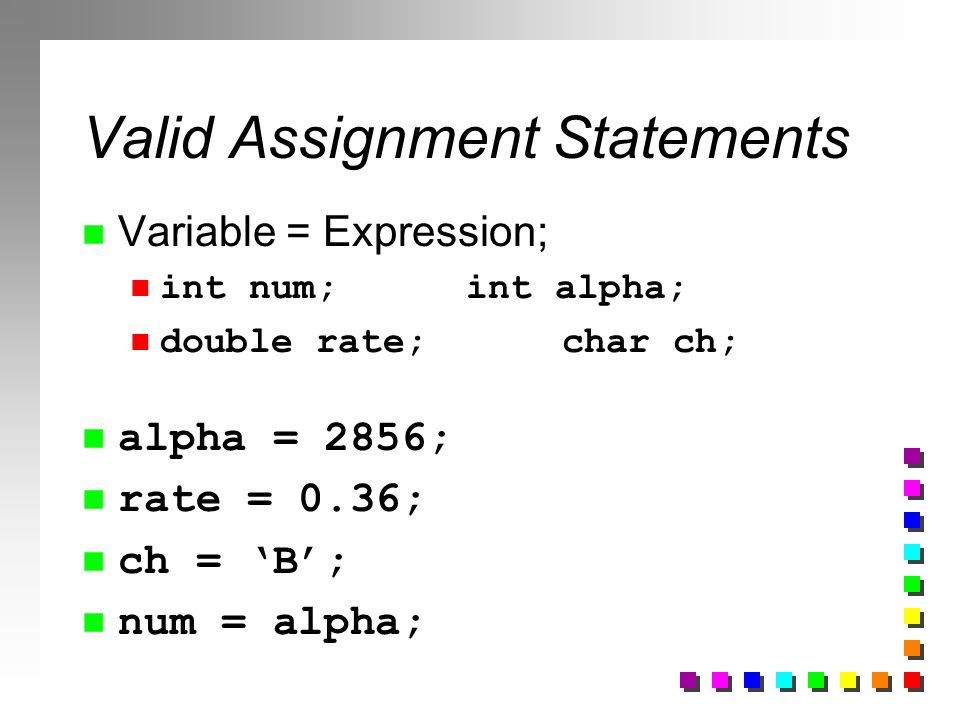 Valid Assignment Statements

Variable = Expression;

int num;     int alpha;

double rate;     char ch;

alpha = 2856;

rate = 0.36;

ch = ‘B’;

num = alpha;